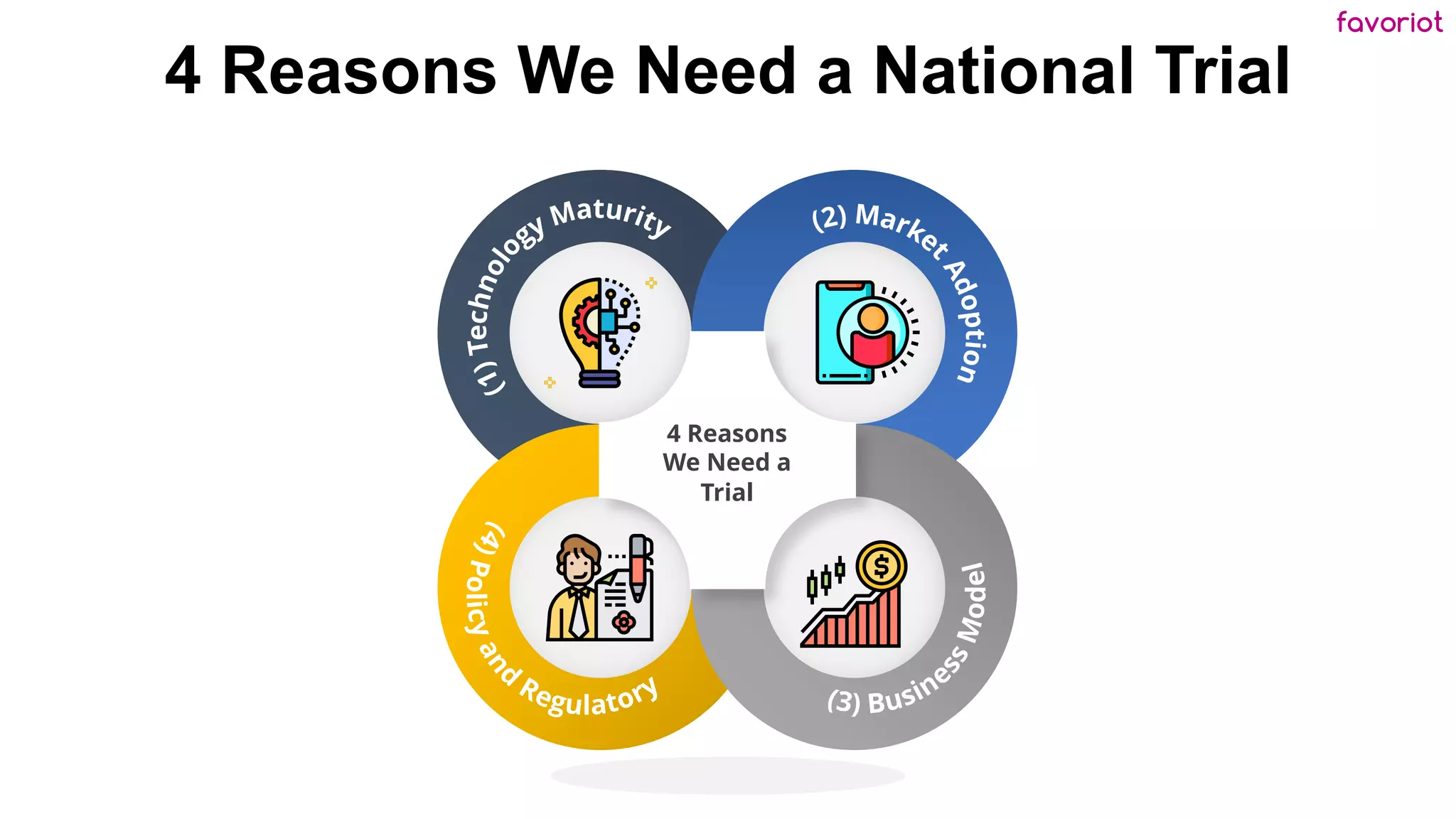 favoriot

4 Reasons We Need a National Trial

(1) Technology Maturity

(2) Market Adoption

4 Reasons We Need a Trial

(4) Policy and Regulatory

(3) Business Model